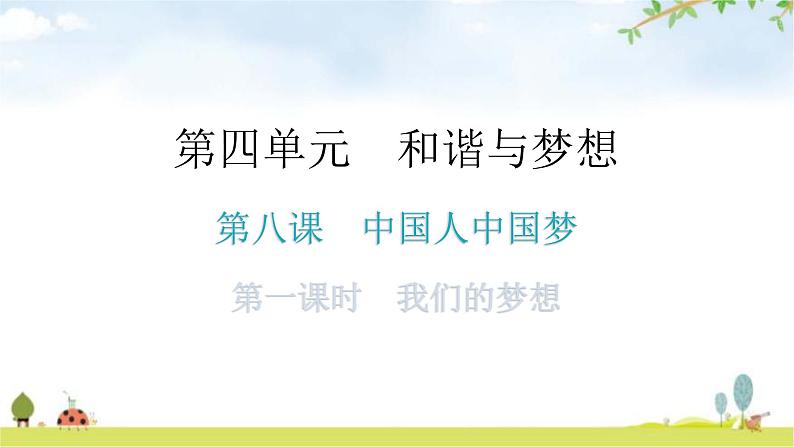 第四单元　和谐与梦想

第八课　中国人中国梦

第一课时　我们的梦想